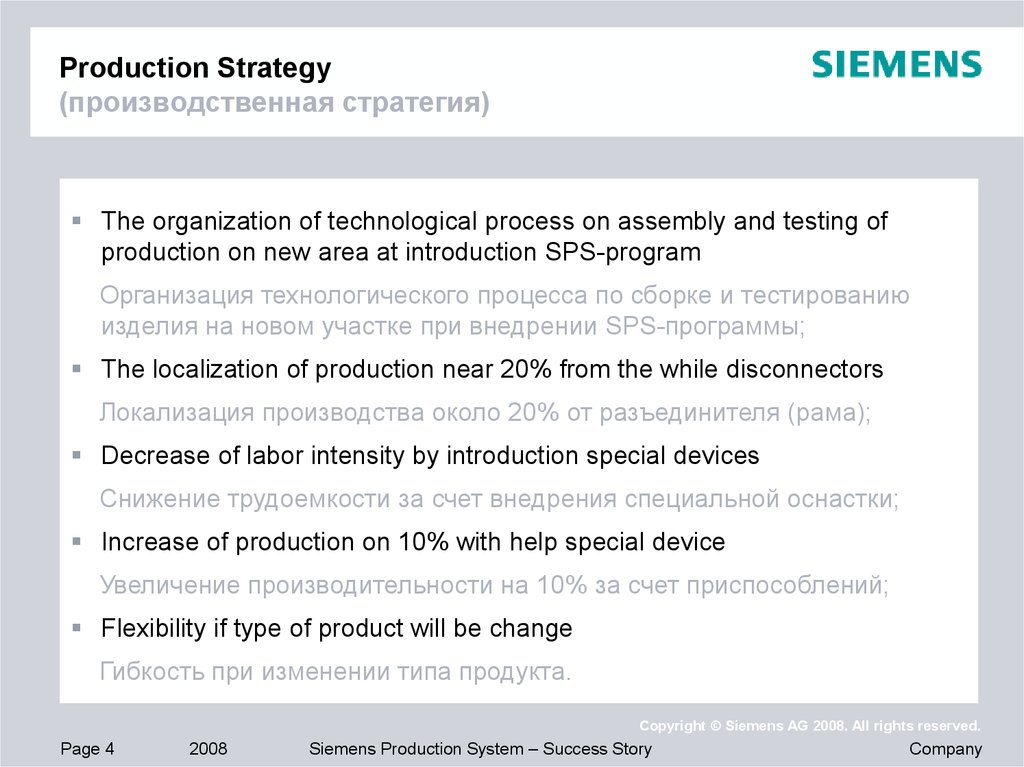 Production Strategy
(производственная стратегия)

SIEMENS

▪ The organization of technological process on assembly and testing of production on new area at introduction SPS-program

Организация технологического процесса по сборке и тестированию изделия на новом участке при внедрении SPS-программы;

▪ The localization of production near 20% from the while disconnectors

Локализация производства около 20% от разъединителя (рама);

▪ Decrease of labor intensity by introduction special devices

Снижение трудоемкости за счет внедрения специальной оснастки;

▪ Increase of production on 10% with help special device

Увеличение производительности на 10% за счет приспособлений;

▪ Flexibility if type of product will be change

Гибкость при изменении типа продукта.

Copyright © Siemens AG 2008. All rights reserved.

Page 4 2008 Siemens Production System – Success Story Company